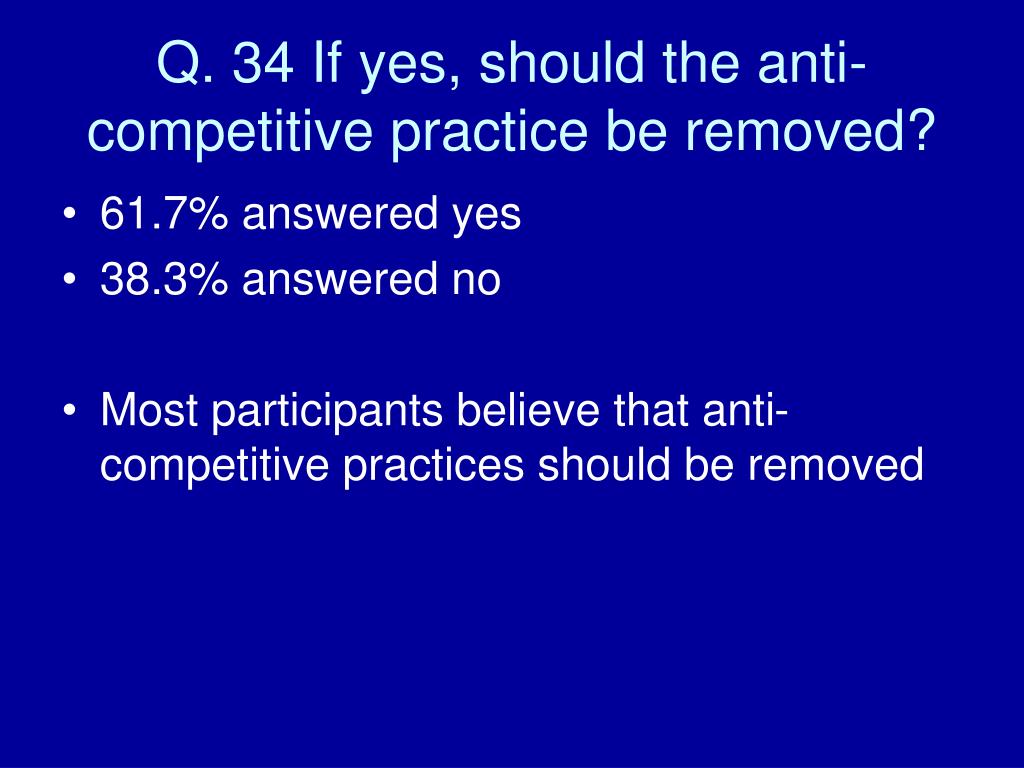 Q. 34 If yes, should the anti-competitive practice be removed?

• 61.7% answered yes
• 38.3% answered no

• Most participants believe that anti-competitive practices should be removed